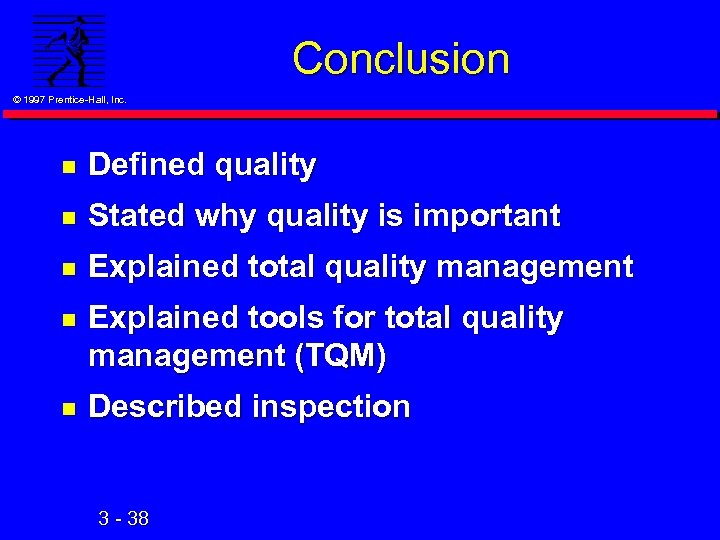 © 1997 Prentice-Hall, Inc.

Conclusion

- Defined quality
- Stated why quality is important
- Explained total quality management
- Explained tools for total quality management (TQM)
- Described inspection

3 - 38